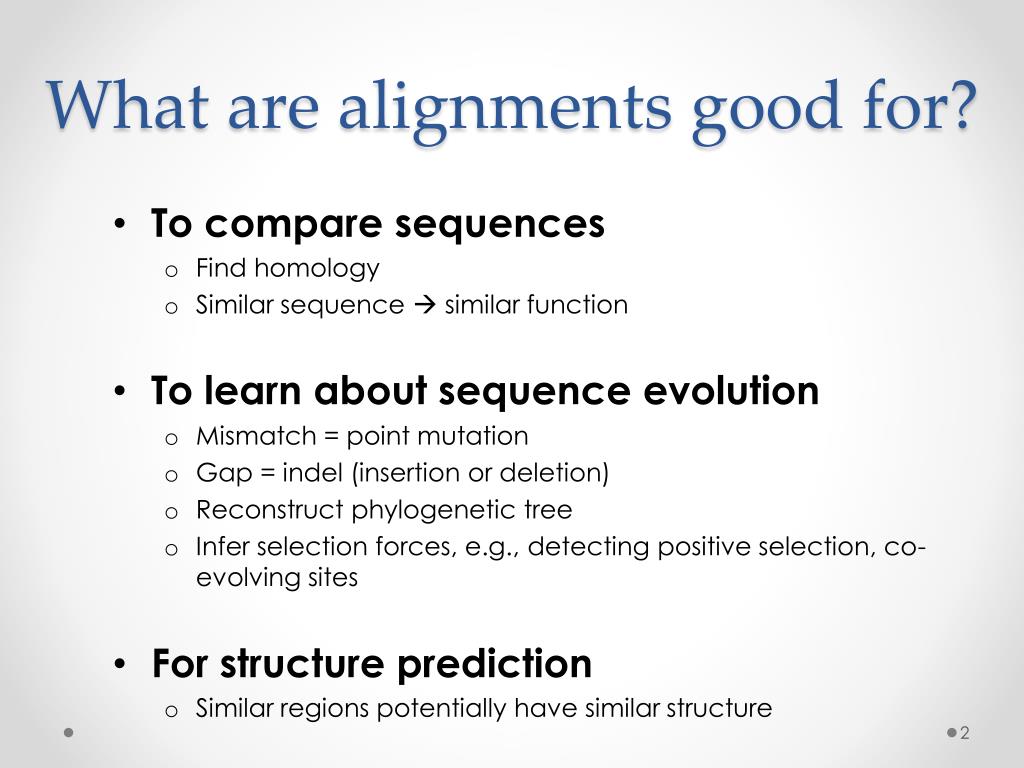 What are alignments good for?

• To compare sequences
  o Find homology
  o Similar sequence → similar function

• To learn about sequence evolution
  o Mismatch = point mutation
  o Gap = indel (insertion or deletion)
  o Reconstruct phylogenetic tree
  o Infer selection forces, e.g., detecting positive selection, co-evolving sites

• For structure prediction
  o Similar regions potentially have similar structure

2